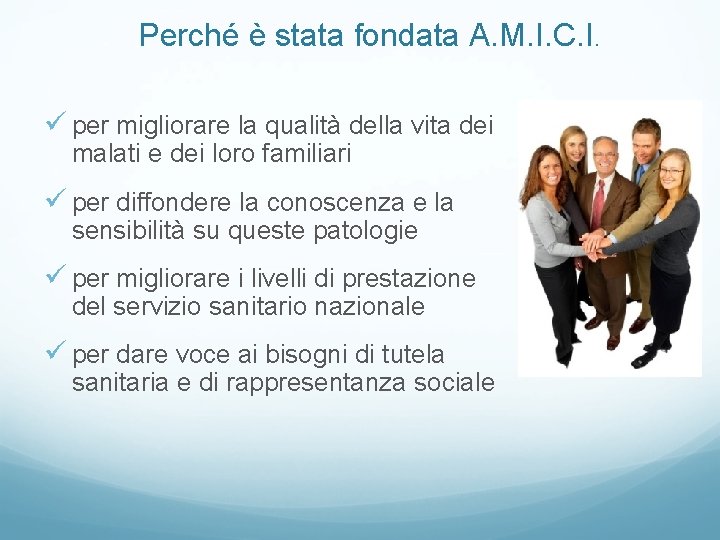 Perché è stata fondata A.M.I.C.I.

✓ per migliorare la qualità della vita dei malati e dei loro familiari

✓ per diffondere la conoscenza e la sensibilità su queste patologie

✓ per migliorare i livelli di prestazione del servizio sanitario nazionale

✓ per dare voce ai bisogni di tutela sanitaria e di rappresentanza sociale